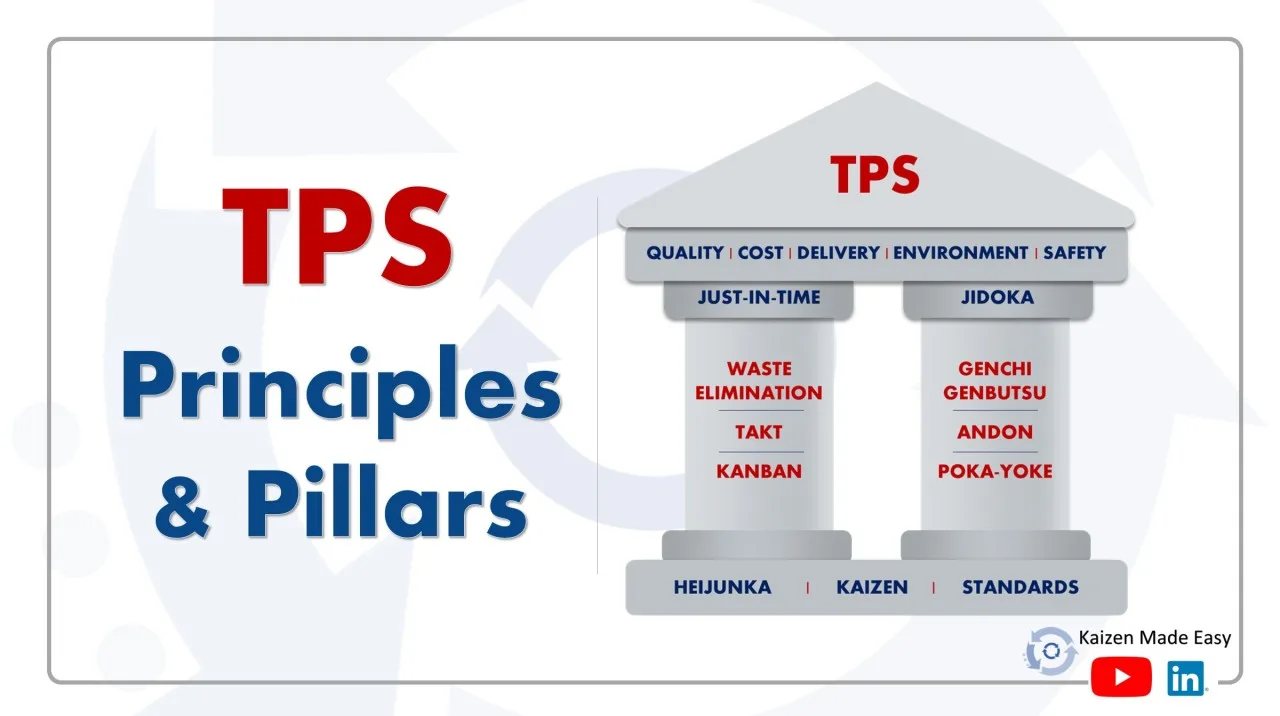 TPS
Principles
& Pillars

TPS

QUALITY | COST | DELIVERY | ENVIRONMENT | SAFETY

JUST-IN-TIME

WASTE ELIMINATION

TAKT

KANBAN

JIDOKA

GENCHI GENBUTSU

ANDON

POKA-YOKE

HEIJUNKA | KAIZEN | STANDARDS

Kaizen Made Easy

in